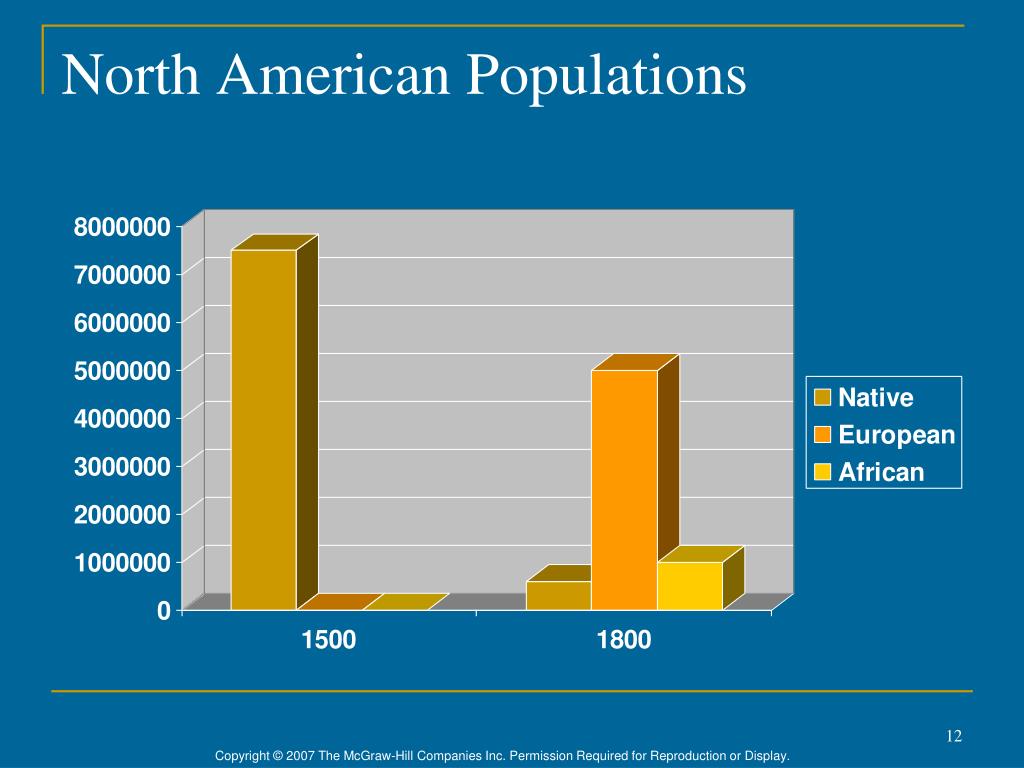 North American Populations

8000000
7000000
6000000
5000000
4000000
3000000
2000000
1000000
0

1500
1800

Native
European
African

12

Copyright © 2007 The McGraw-Hill Companies Inc. Permission Required for Reproduction or Display.